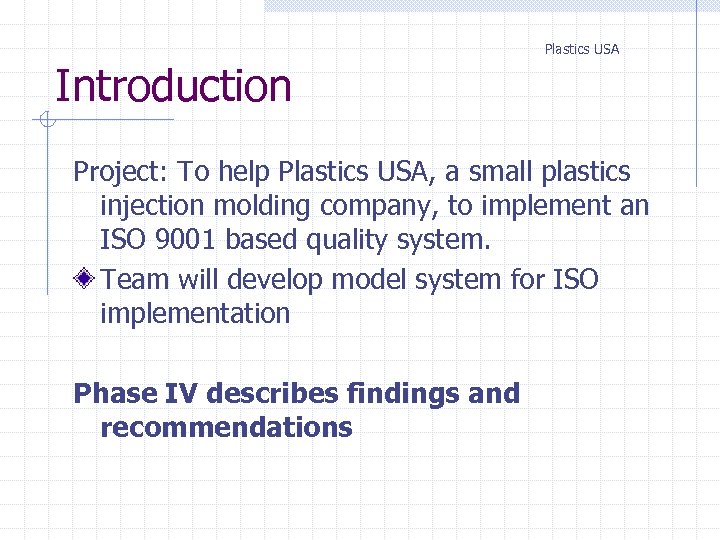 Plastics USA

Introduction

Project: To help Plastics USA, a small plastics injection molding company, to implement an ISO 9001 based quality system.

Team will develop model system for ISO implementation

Phase IV describes findings and recommendations